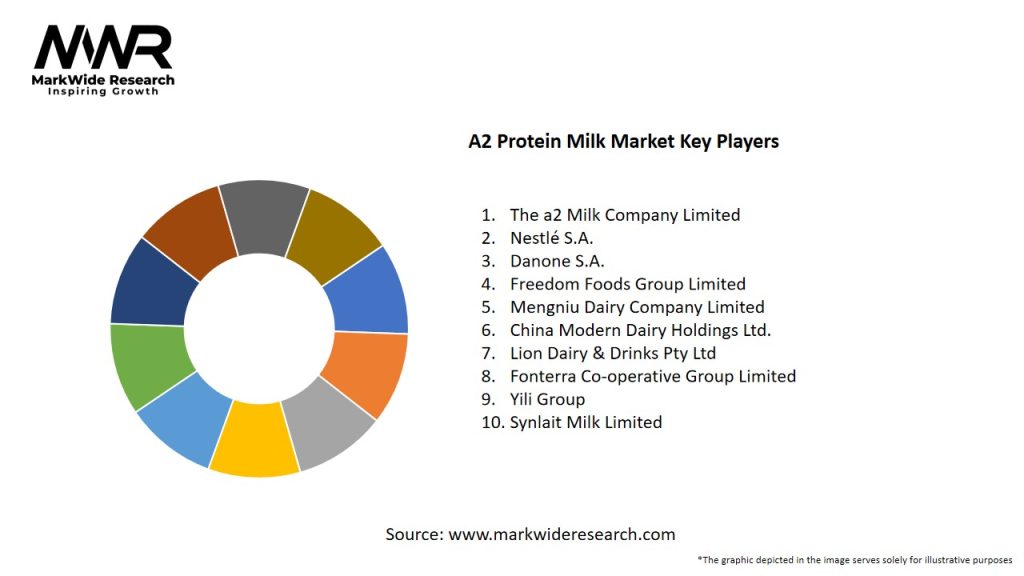 MWR
MarkWide Research
Inspiring Growth

A2 Protein Milk Market Key Players

1. The a2 Milk Company Limited
2. Nestlé S.A.
3. Danone S.A.
4. Freedom Foods Group Limited
5. Mengniu Dairy Company Limited
6. China Modern Dairy Holdings Ltd.
7. Lion Dairy & Drinks Pty Ltd
8. Fonterra Co-operative Group Limited
9. Yili Group
10. Synlait Milk Limited

Source: www.markwideresearch.com

*The graphic depicted in the image serves solely for illustrative purposes